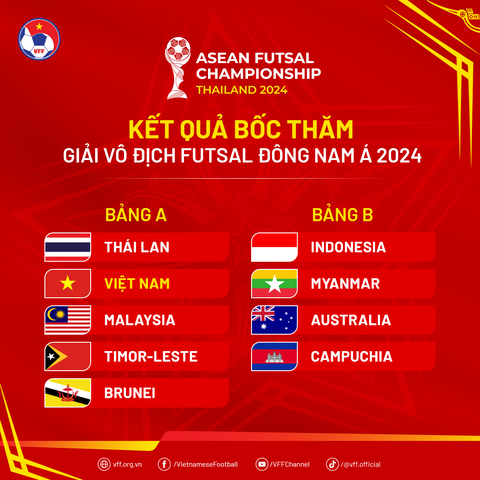 VFF

ASEAN FUTSAL CHAMPIONSHIP THAILAND 2024

KẾT QUẢ BỐC THĂM
GIẢI VÔ ĐỊCH FUTSAL ĐÔNG NAM Á 2024

BẢNG A
THÁI LAN
VIỆT NAM
MALAYSIA
TIMOR-LESTE
BRUNEI

BẢNG B
INDONESIA
MYANMAR
AUSTRALIA
CAMPUCHIA

vff.org.vn /VietnameseFootball /VFFChannel /@vff.official